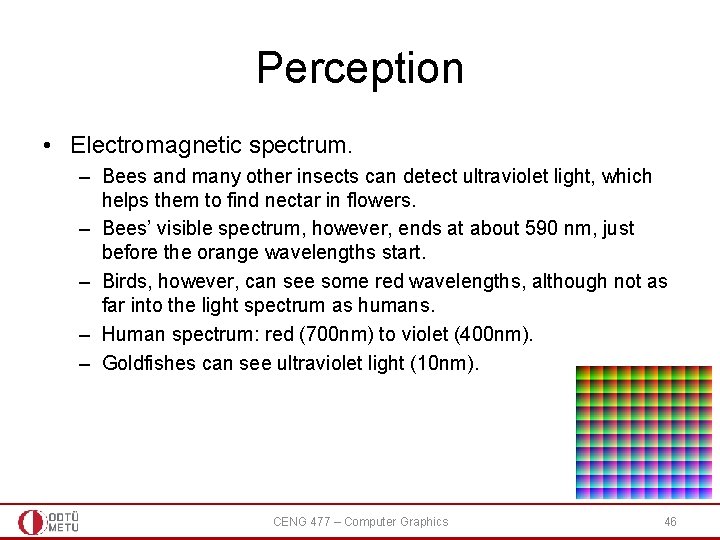 Perception

• Electromagnetic spectrum.
– Bees and many other insects can detect ultraviolet light, which helps them to find nectar in flowers.
– Bees' visible spectrum, however, ends at about 590 nm, just before the orange wavelengths start.
– Birds, however, can see some red wavelengths, although not as far into the light spectrum as humans.
– Human spectrum: red (700nm) to violet (400nm).
– Goldfishes can see ultraviolet light (10nm).

ODTÜ METU
CENG 477 – Computer Graphics
46